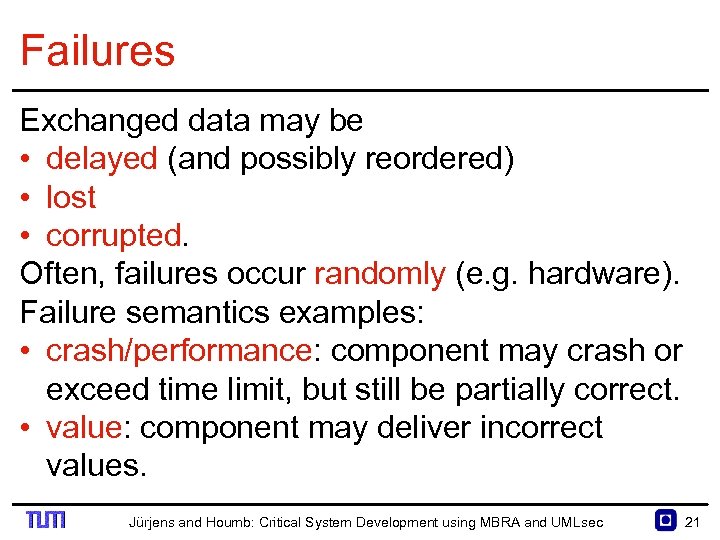 Failures

Exchanged data may be
• delayed (and possibly reordered)
• lost
• corrupted.
Often, failures occur randomly (e.g. hardware).
Failure semantics examples:
• crash/performance: component may crash or exceed time limit, but still be partially correct.
• value: component may deliver incorrect values.

TUM Jürjens and Houmb: Critical System Development using MBRA and UMLsec 21